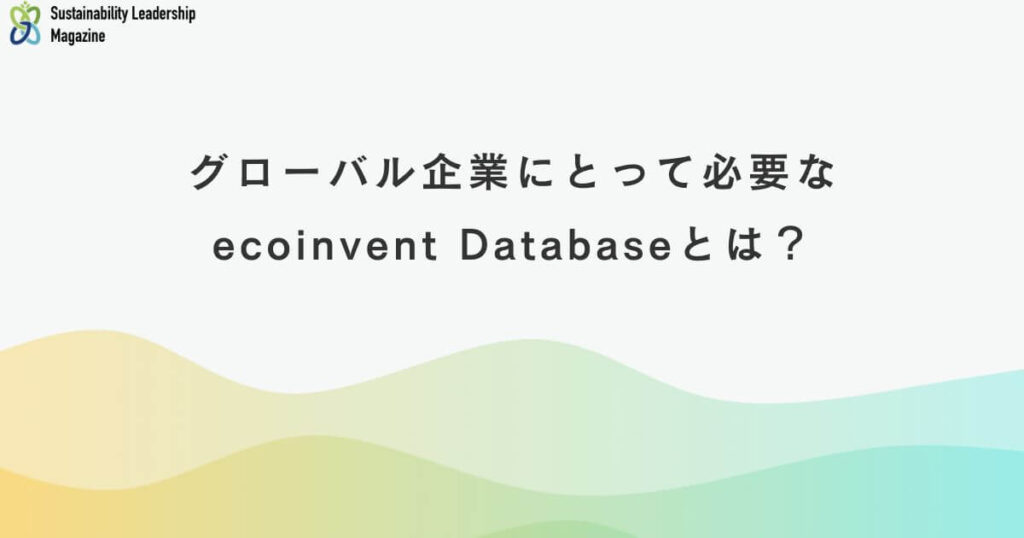 Sustainability Leadership Magazine

グローバル企業にとって必要な
ecoinvent Databaseとは？